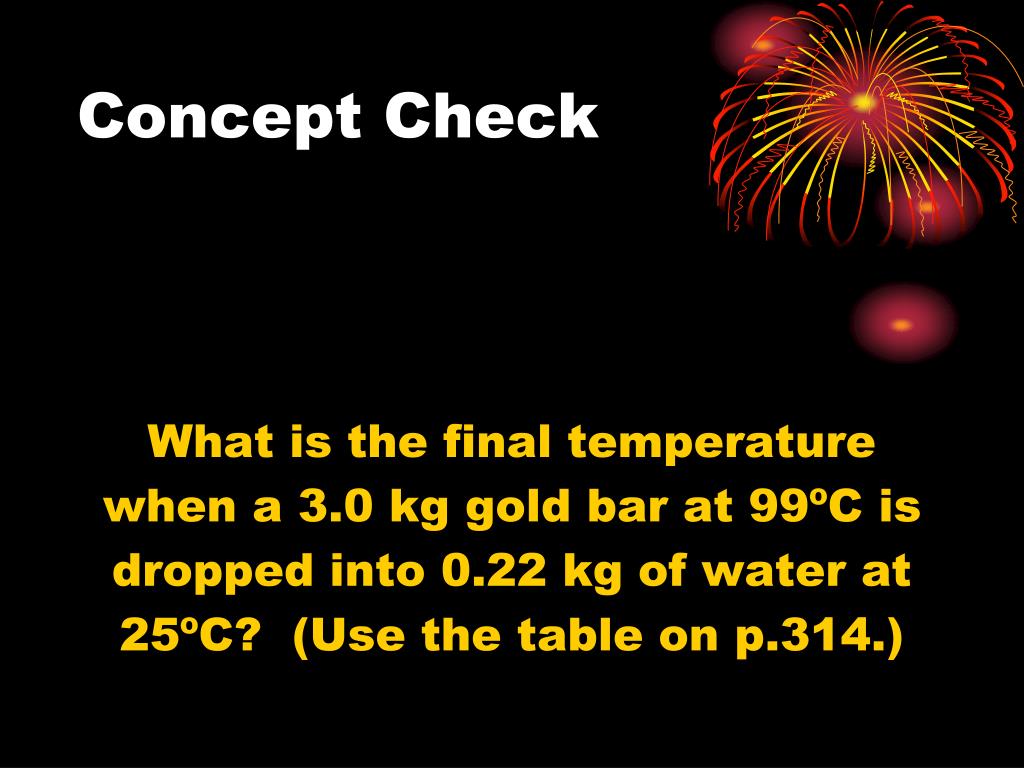 Concept Check

What is the final temperature when a 3.0 kg gold bar at 99ºC is dropped into 0.22 kg of water at 25ºC?  (Use the table on p.314.)